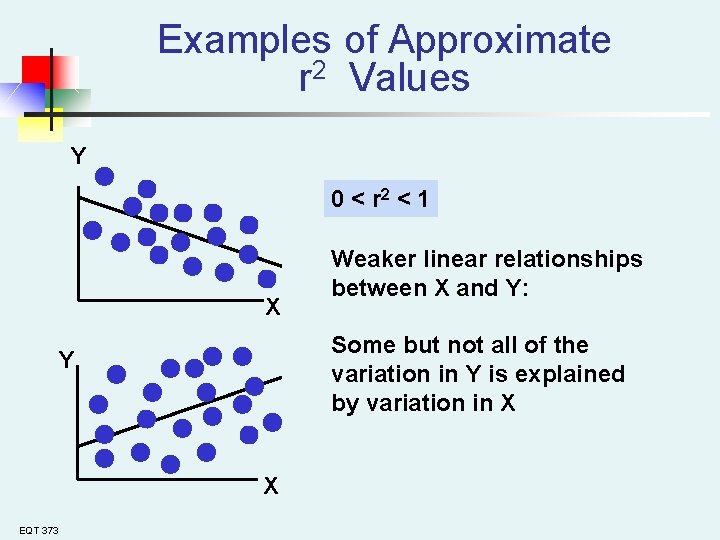 Examples of Approximate $r^2$ Values

Y

X

Y

X

$0 < r^2 < 1$

Weaker linear relationships between X and Y:

Some but not all of the variation in Y is explained by variation in X

EQT 373